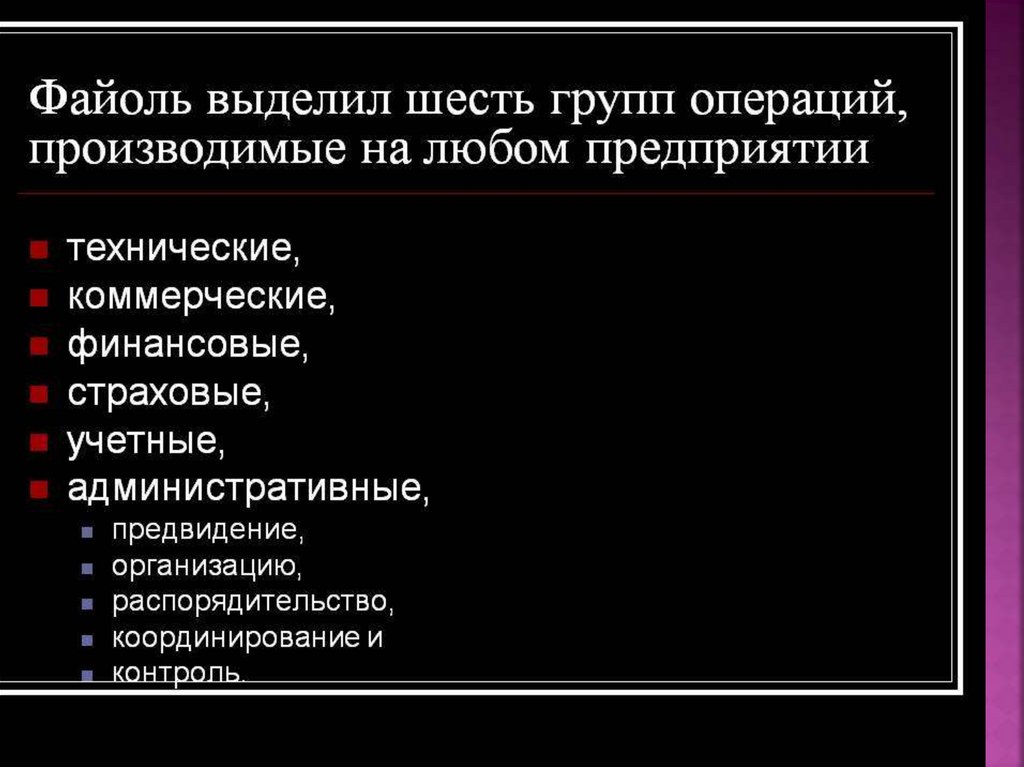 Файоль выделил шесть групп операций, производимые на любом предприятии

технические,
коммерческие,
финансовые,
страховые,
учетные,
административные,
предвидение,
организацию,
распорядительство,
координирование и
контроль.